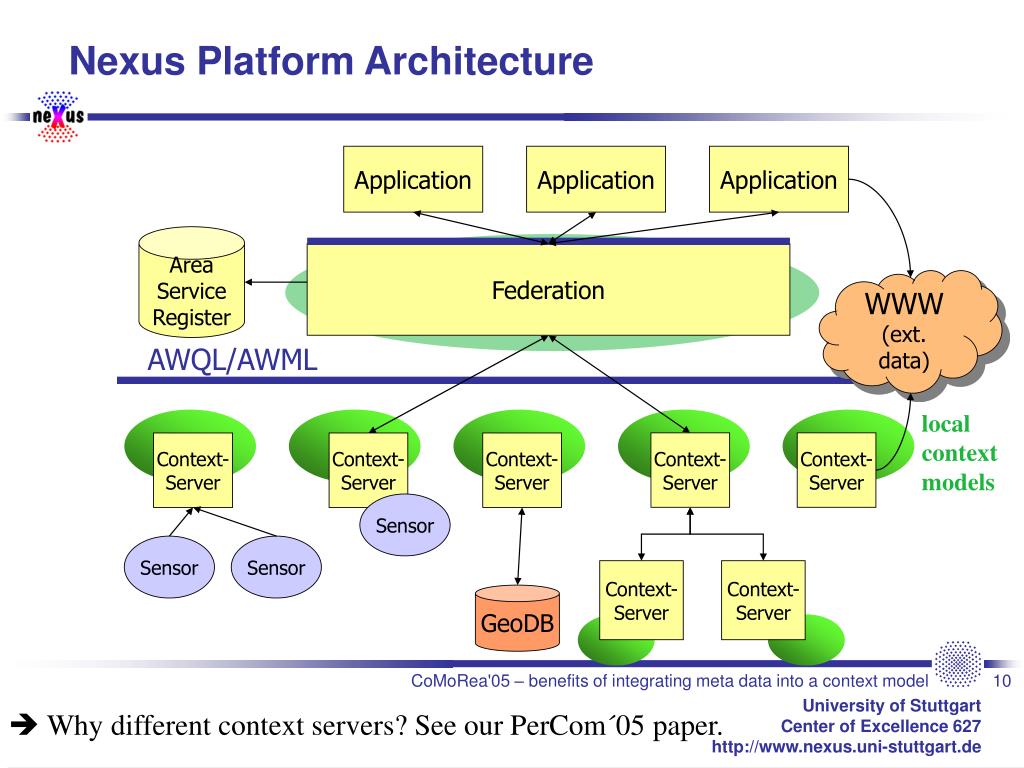 Nexus Platform Architecture

neXus

Application

Application

Application

Area Service Register

Federation

WWW (ext. data)

AWQL/AWML

local context models

Context-Server

Context-Server

Context-Server

Context-Server

Context-Server

Sensor

Sensor

Sensor

GeoDB

Context-Server

Context-Server

CoMoRea'05 – benefits of integrating meta data into a context model

10

➔ Why different context servers? See our PerCom´05 paper.

University of Stuttgart
Center of Excellence 627
http://www.nexus.uni-stuttgart.de